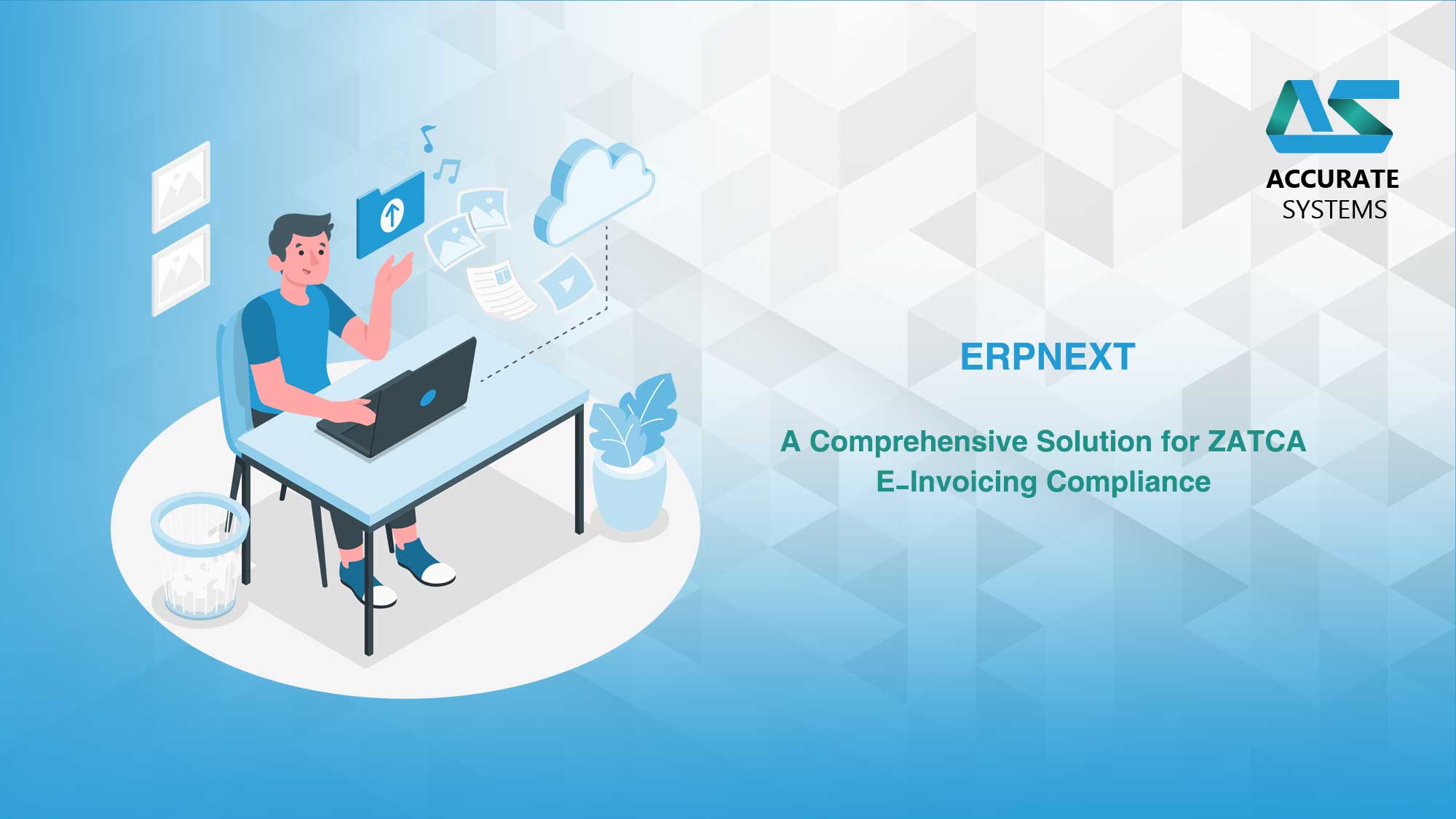 ACCURATE
SYSTEMS

ERPNEXT

A Comprehensive Solution for ZATCA E-Invoicing Compliance